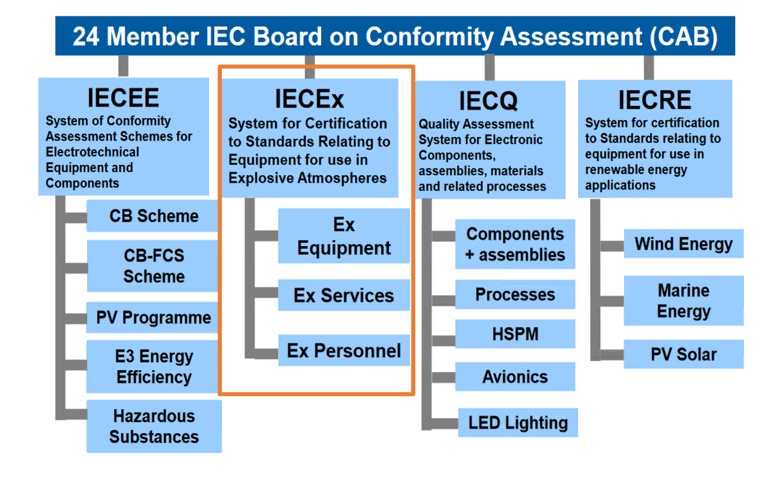 24 Member IEC Board on Conformity Assessment (CAB)

IECEE
System of Conformity Assessment Schemes for Electrotechnical Equipment and Components

CB Scheme

CB-FCS Scheme

PV Programme

E3 Energy Efficiency

Hazardous Substances

IECEx
System for Certification to Standards Relating to Equipment for use in Explosive Atmospheres

Ex Equipment

Ex Services

Ex Personnel

IECQ
Quality Assessment System for Electronic Components, assemblies, materials and related processes

Components + assemblies

Processes

HSPM

Avionics

LED Lighting

IECRE
System for certification to Standards relating to equipment for use in renewable energy applications

Wind Energy

Marine Energy

PV Solar